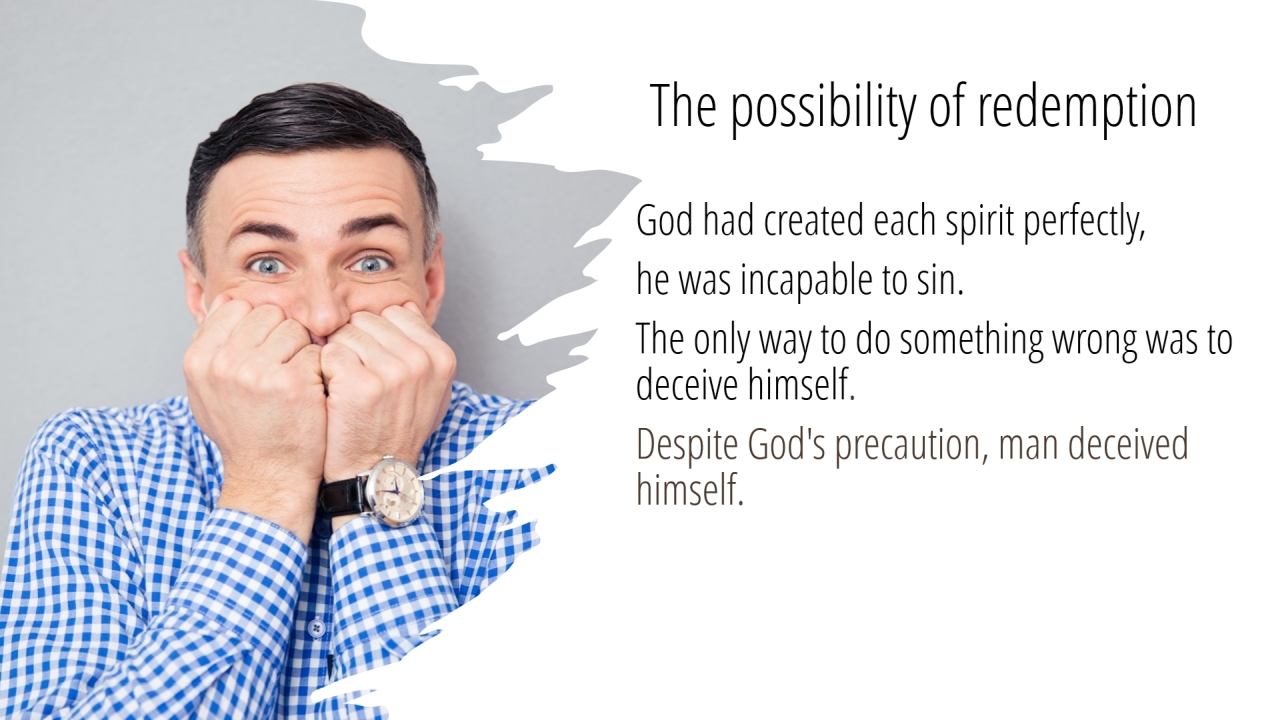 The possibility of redemption

God had created each spirit perfectly,

he was incapable to sin.

The only way to do something wrong was to deceive himself.

Despite God's precaution, man deceived himself.